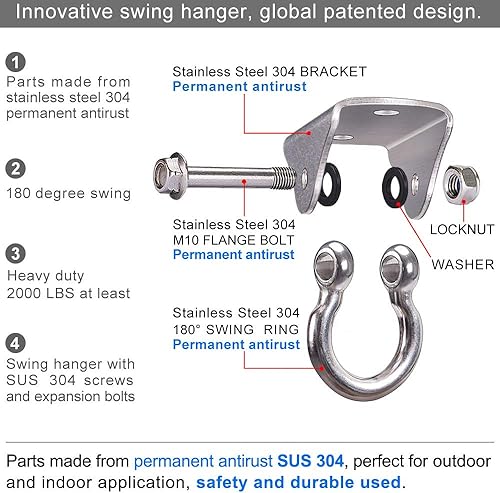 Innovative swing hanger, global patented design.

1
Parts made from stainless steel 304 permanent antirust

2
180 degree swing

3
Heavy duty
2000 LBS at least

4
Swing hanger with SUS 304 screws and expansion bolts

Stainless Steel 304 BRACKET
Permanent antirust

Stainless Steel 304
M10 FLANGE BOLT
Permanent antirust

LOCKNUT

WASHER

Stainless Steel 304
180° SWING RING
Permanent antirust

Parts made from permanent antirust SUS 304, perfect for outdoor and indoor application, safety and durable used.